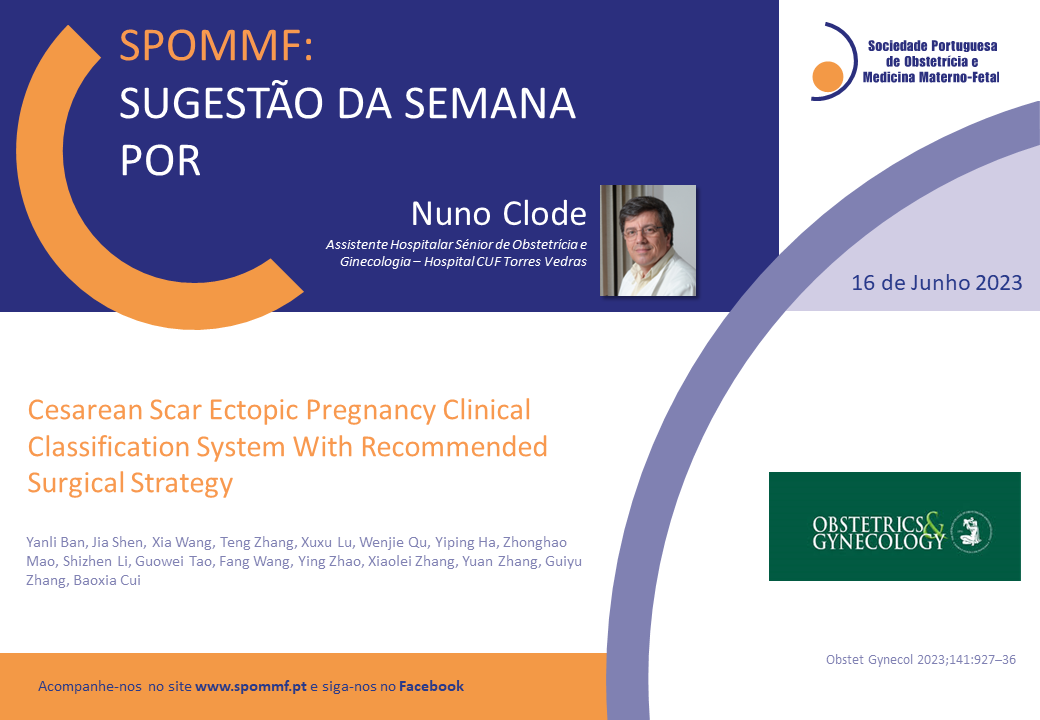 SPOMMF:
SUGESTÃO DA SEMANA POR

Sociedade Portuguesa de Obstetrícia e Medicina Materno-Fetal

Nuno Clode
Assistente Hospitalar Sénior de Obstetrícia e Ginecologia – Hospital CUF Torres Vedras

16 de Junho 2023

Cesarean Scar Ectopic Pregnancy Clinical Classification System With Recommended Surgical Strategy

Yanli Ban, Jia Shen, Xia Wang, Teng Zhang, Xuxu Lu, Wenjie Qu, Yiping Ha, Zhonghao Mao, Shizhen Li, Guowei Tao, Fang Wang, Ying Zhao, Xiaolei Zhang, Yuan Zhang, Guiyu Zhang, Baoxia Cui

OBSTETRICS & GYNECOLOGY

Obstet Gynecol 2023;141:927–36

Acompanhe-nos no site www.spommf.pt e siga-nos no Facebook